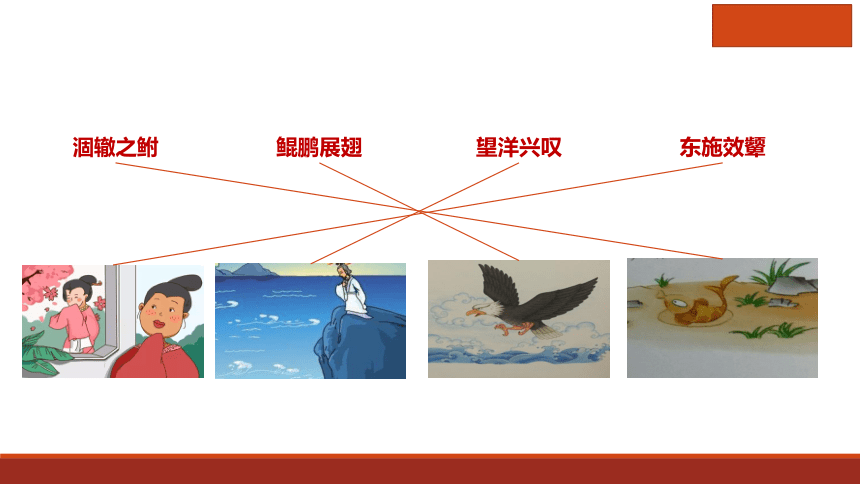 涸辙之鲋　　鲲鹏展翅　　望洋兴叹　　东施效颦